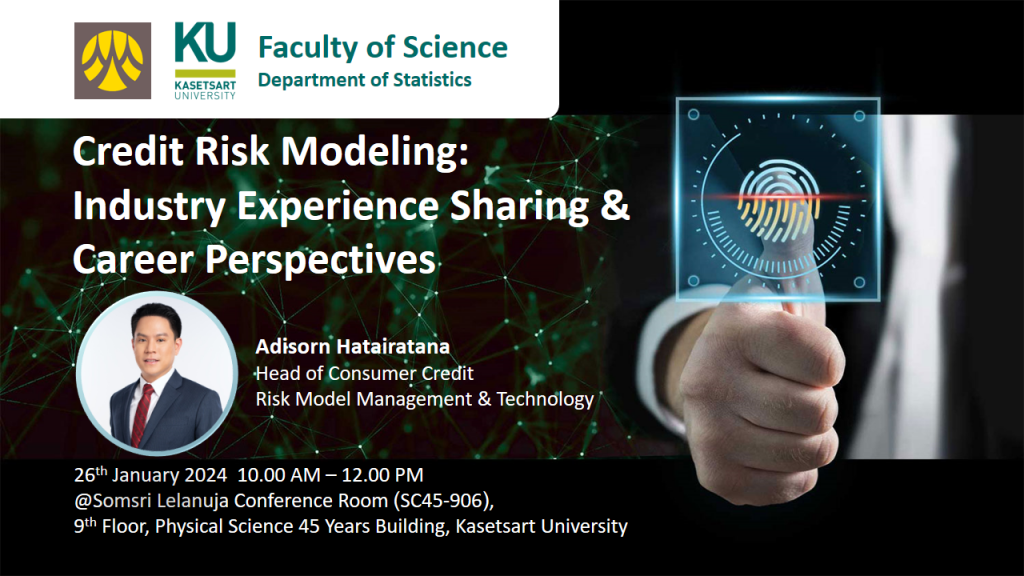 KU
KASETSART UNIVERSITY
Faculty of Science
Department of Statistics

Credit Risk Modeling: Industry Experience Sharing & Career Perspectives

Adisorn Hatairatana
Head of Consumer Credit Risk Model Management & Technology

26$^{th}$ January 2024 10.00 AM – 12.00 PM
@Somsri Lelanuja Conference Room (SC45-906), 9$^{th}$ Floor, Physical Science 45 Years Building, Kasetsart University